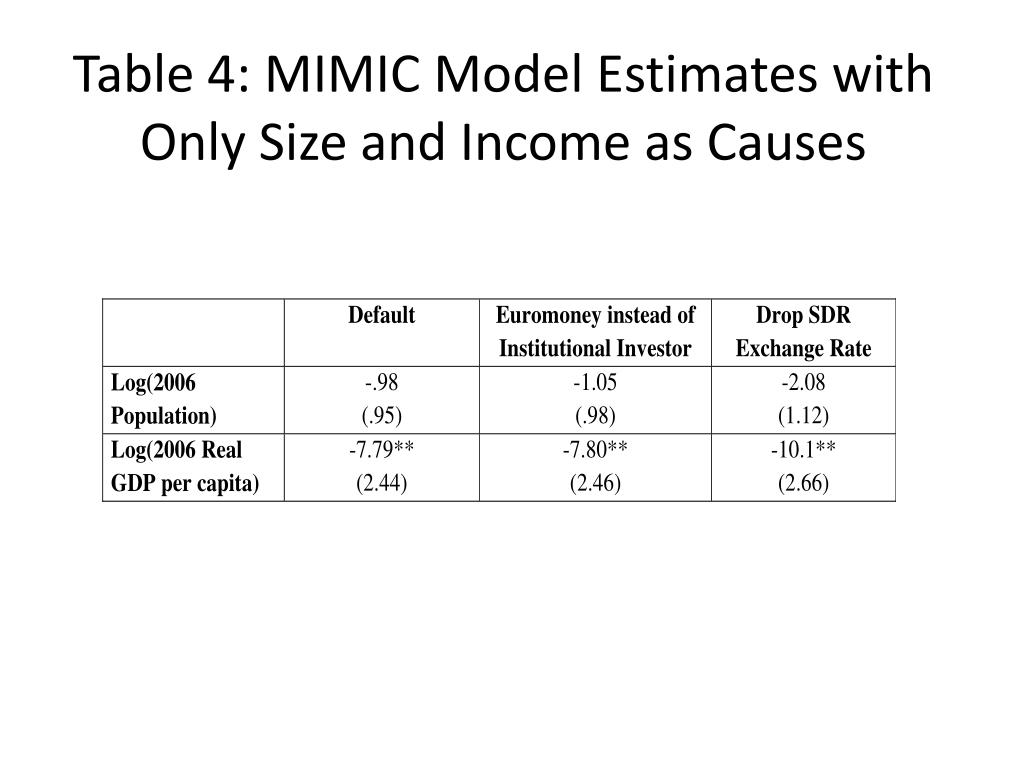 Table 4: MIMIC Model Estimates with Only Size and Income as Causes

| | Default | Euromoney instead of Institutional Investor | Drop SDR Exchange Rate |
|---|---|---|---|
| Log(2006 Population) | -.98 (.95) | -1.05 (.98) | -2.08 (1.12) |
| Log(2006 Real GDP per capita) | -7.79** (2.44) | -7.80** (2.46) | -10.1** (2.66) |